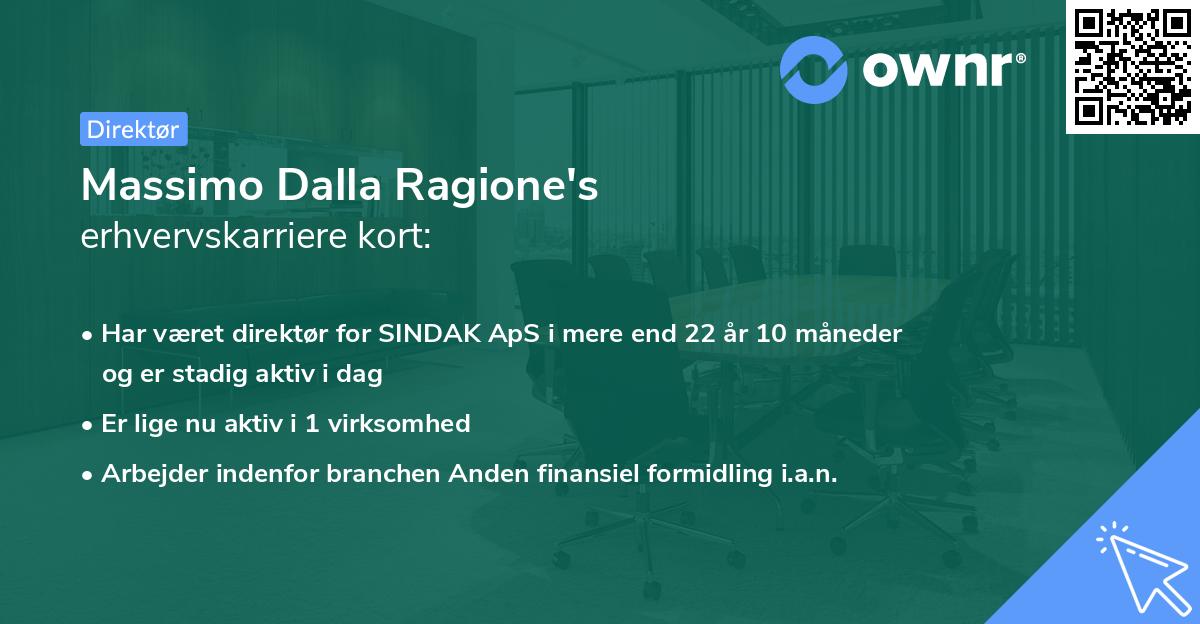 ownr®

Direktør

Massimo Dalla Ragione's
erhvervskarriere kort:

• Har været direktør for SINDAK ApS i mere end 22 år 10 måneder og er stadig aktiv i dag
• Er lige nu aktiv i 1 virksomhed
• Arbejder indenfor branchen Anden finansiel formidling i.a.n.